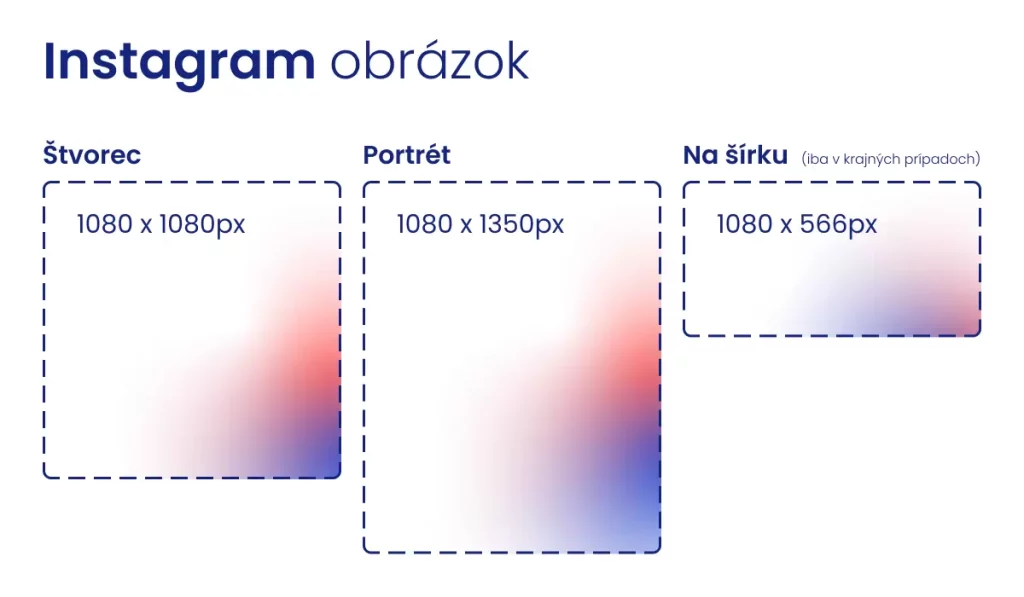 Instagram obrázok

Štvorec

1080 x 1080px

Portrét

1080 x 1350px

Na šírku (iba v krajných prípadoch)

1080 x 566px